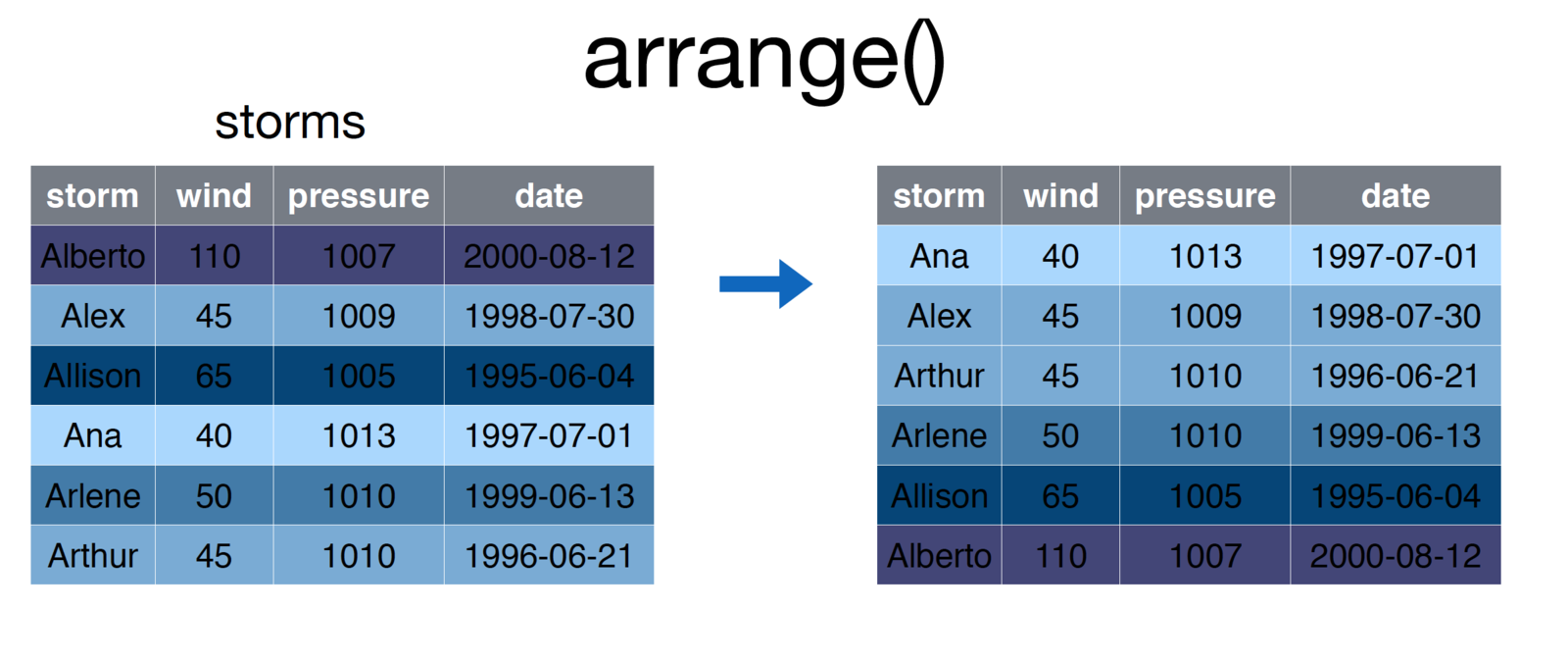 arrange()

storms

| storm | wind | pressure | date |
|---|---|---|---|
| Alberto | 110 | 1007 | 2000-08-12 |
| Alex | 45 | 1009 | 1998-07-30 |
| Allison | 65 | 1005 | 1995-06-04 |
| Ana | 40 | 1013 | 1997-07-01 |
| Arlene | 50 | 1010 | 1999-06-13 |
| Arthur | 45 | 1010 | 1996-06-21 |

| storm | wind | pressure | date |
|---|---|---|---|
| Ana | 40 | 1013 | 1997-07-01 |
| Alex | 45 | 1009 | 1998-07-30 |
| Arthur | 45 | 1010 | 1996-06-21 |
| Arlene | 50 | 1010 | 1999-06-13 |
| Allison | 65 | 1005 | 1995-06-04 |
| Alberto | 110 | 1007 | 2000-08-12 |